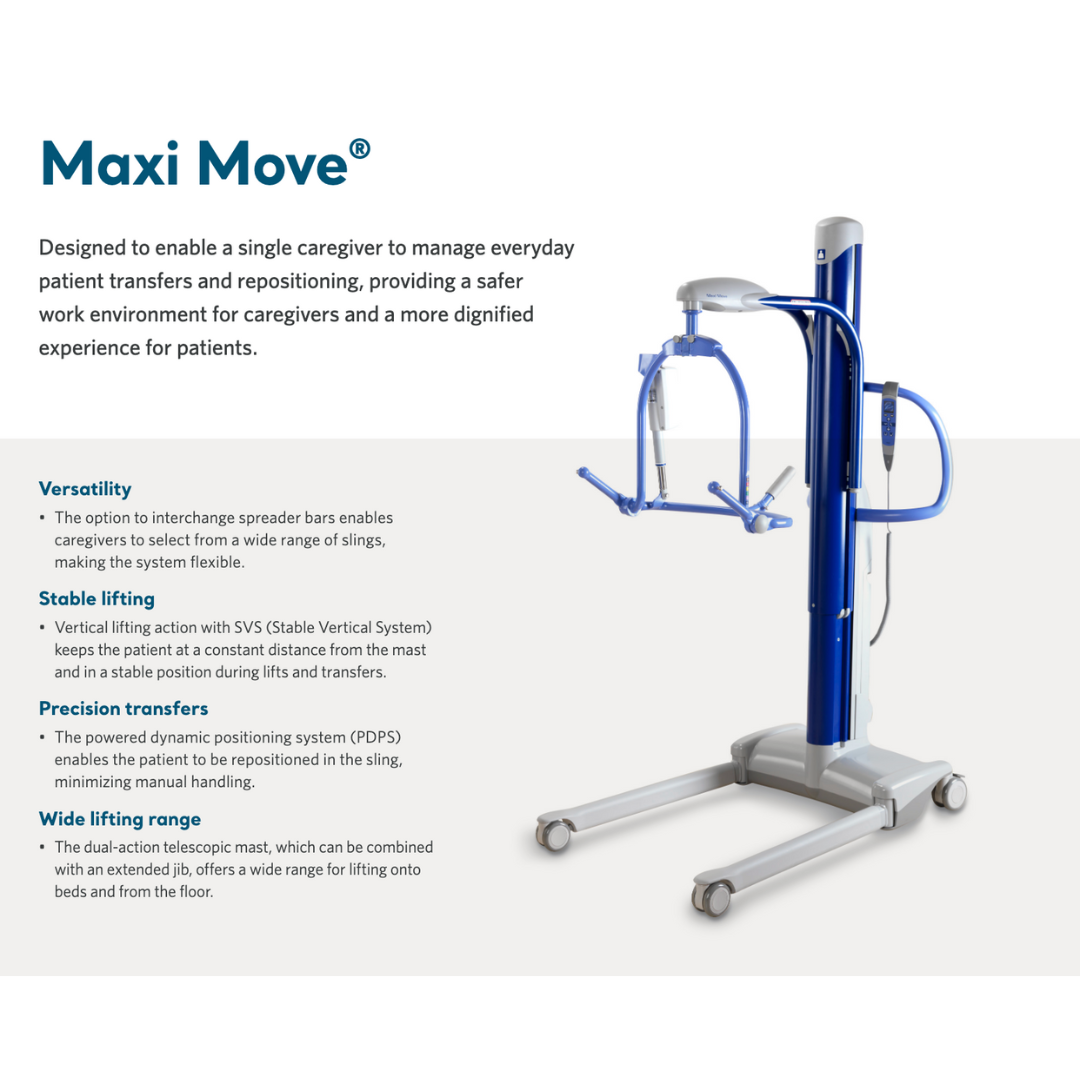 Maxi Move®

Designed to enable a single caregiver to manage everyday patient transfers and repositioning, providing a safer work environment for caregivers and a more dignified experience for patients.

Versatility

• The option to interchange spreader bars enables caregivers to select from a wide range of slings, making the system flexible.

Stable lifting

• Vertical lifting action with SVS (Stable Vertical System) keeps the patient at a constant distance from the mast and in a stable position during lifts and transfers.

Precision transfers

• The powered dynamic positioning system (PDPS) enables the patient to be repositioned in the sling, minimizing manual handling.

Wide lifting range

• The dual-action telescopic mast, which can be combined with an extended jib, offers a wide range for lifting onto beds and from the floor.